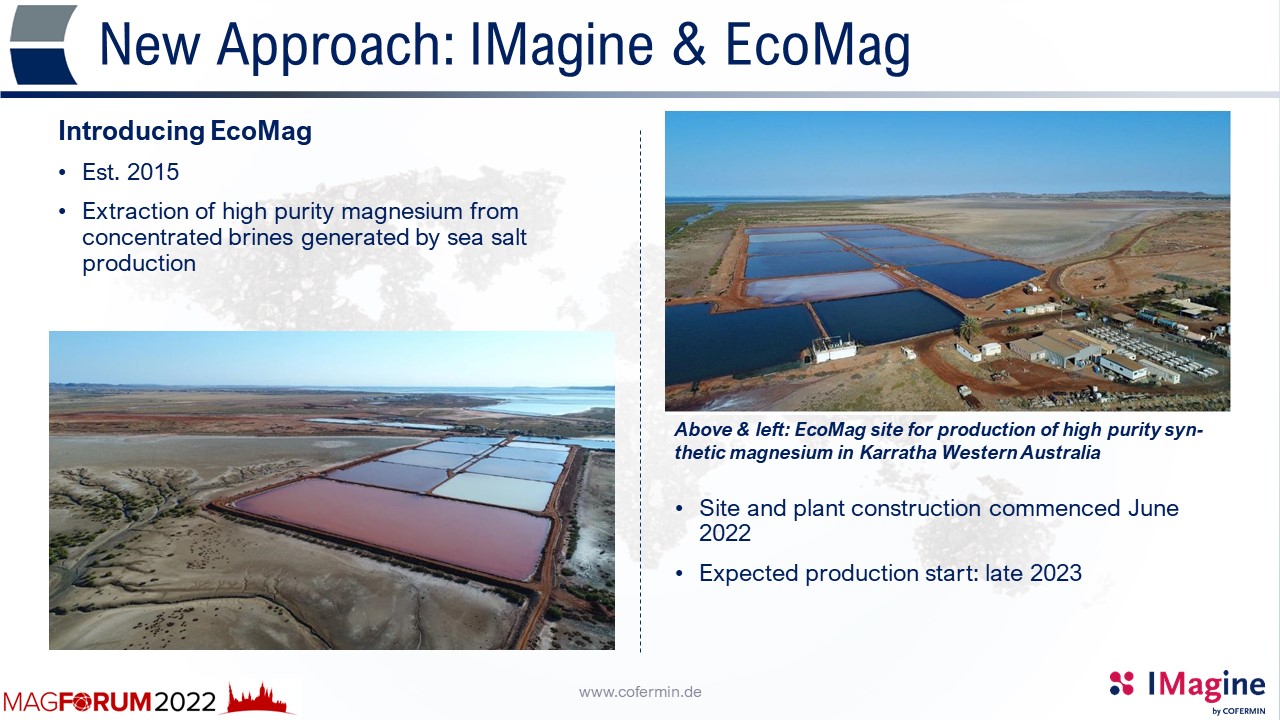 New Approach: IMagine & EcoMag

Introducing EcoMag

• Est. 2015

• Extraction of high purity magnesium from concentrated brines generated by sea salt production

Above & left: EcoMag site for production of high purity synthetic magnesium in Karratha Western Australia

• Site and plant construction commenced June 2022

• Expected production start: late 2023

MAGFORUM2022

www.cofermin.de

IMagine by COFERMIN